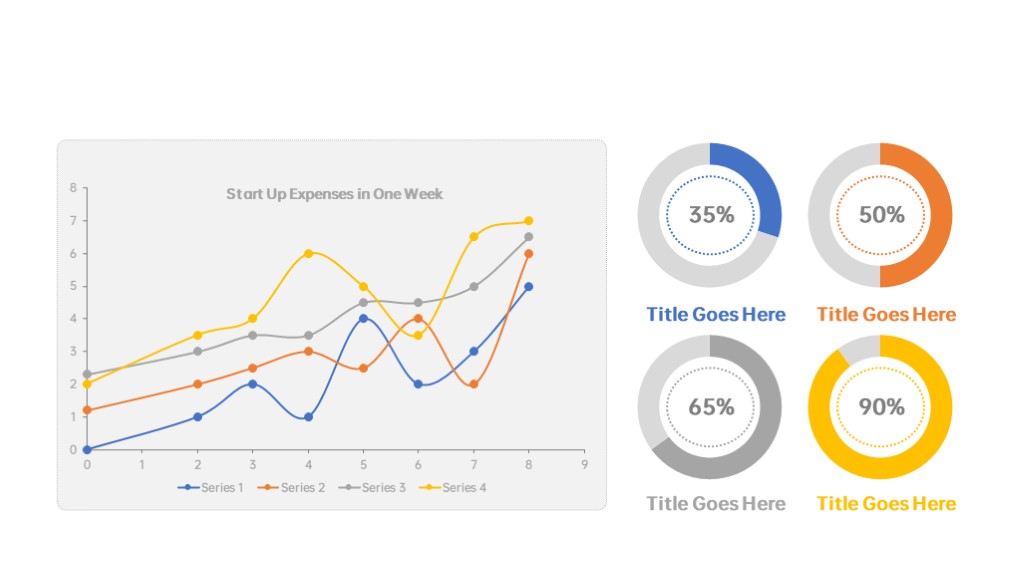 Start Up Expenses in One Week

8
7
6
5
4
3
2
1
0

0 1 2 3 4 5 6 7 8 9

Series 1 Series 2 Series 3 Series 4

35%
Title Goes Here

50%
Title Goes Here

65%
Title Goes Here

90%
Title Goes Here